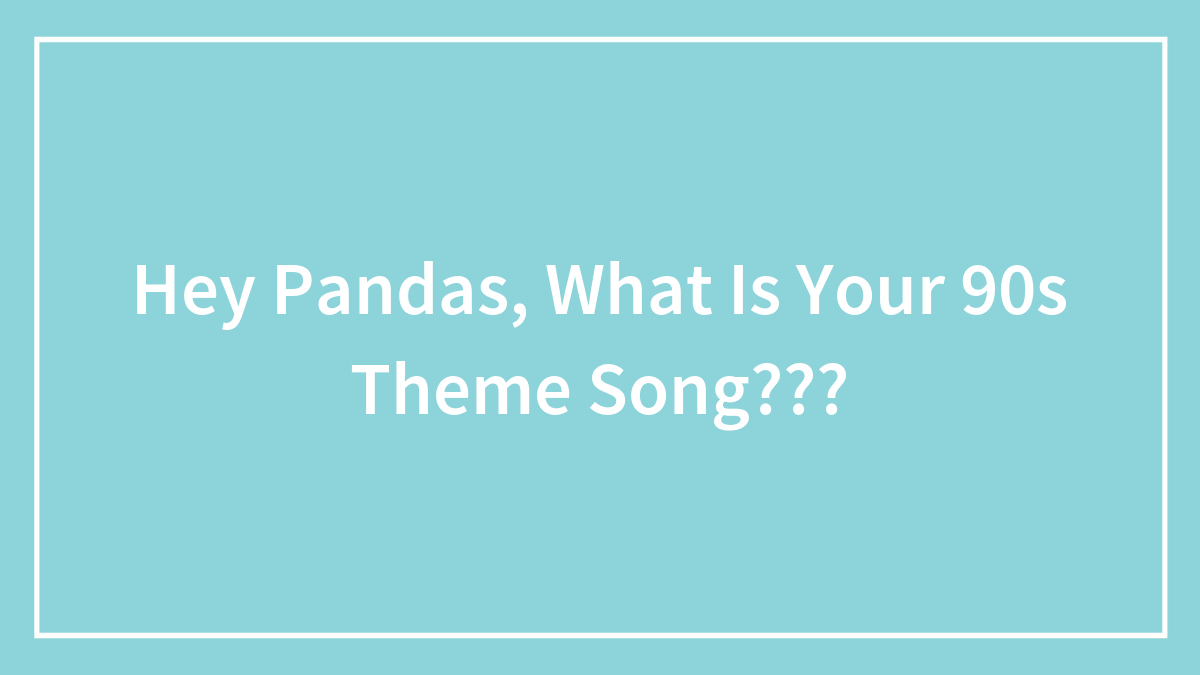 Hey Pandas, What Is Your 90s Theme Song???